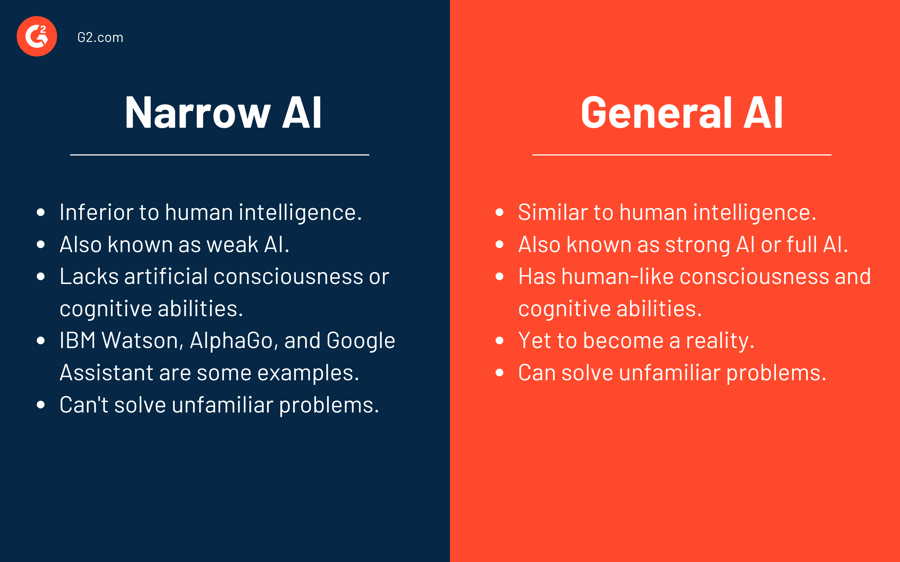 G2 G2.com

Narrow AI

- Inferior to human intelligence.
- Also known as weak AI.
- Lacks artificial consciousness or cognitive abilities.
- IBM Watson, AlphaGo, and Google Assistant are some examples.
- Can't solve unfamiliar problems.

General AI

- Similar to human intelligence.
- Also known as strong AI or full AI.
- Has human-like consciousness and cognitive abilities.
- Yet to become a reality.
- Can solve unfamiliar problems.